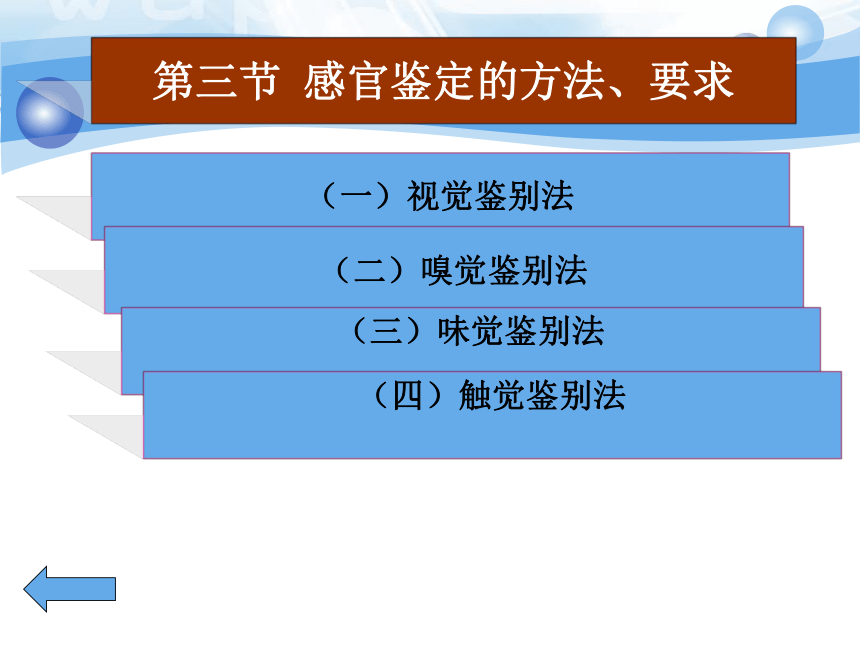 第三节 感官鉴定的方法、要求

（一）视觉鉴别法

（二）嗅觉鉴别法

（三）味觉鉴别法

（四）触觉鉴别法